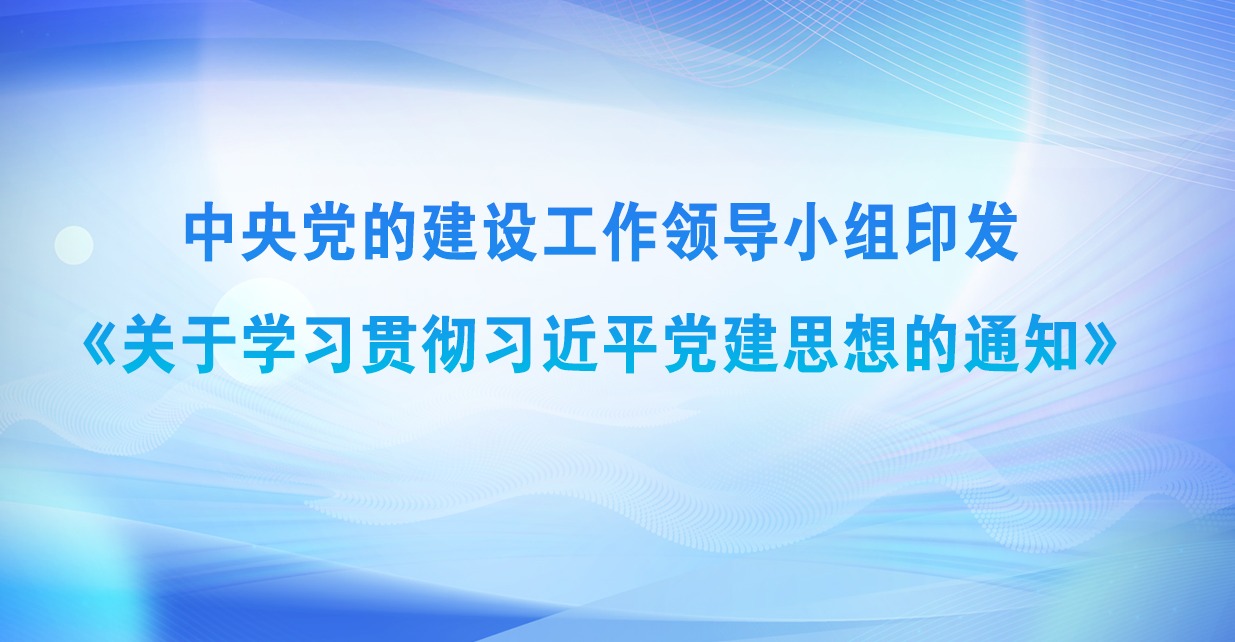 中央党的建设工作领导小组印发
《关于学习贯彻习近平党建思想的通知》